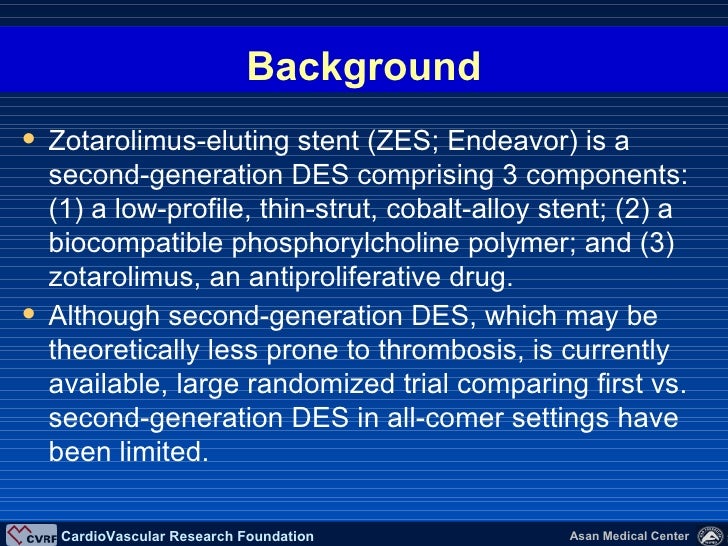 Background

• Zotarolimus-eluting stent (ZES; Endeavor) is a second-generation DES comprising 3 components: (1) a low-profile, thin-strut, cobalt-alloy stent; (2) a biocompatible phosphorylcholine polymer; and (3) zotarolimus, an antiproliferative drug.

• Although second-generation DES, which may be theoretically less prone to thrombosis, is currently available, large randomized trial comparing first vs. second-generation DES in all-comer settings have been limited.

CVRF CardioVascular Research Foundation

Asan Medical Center